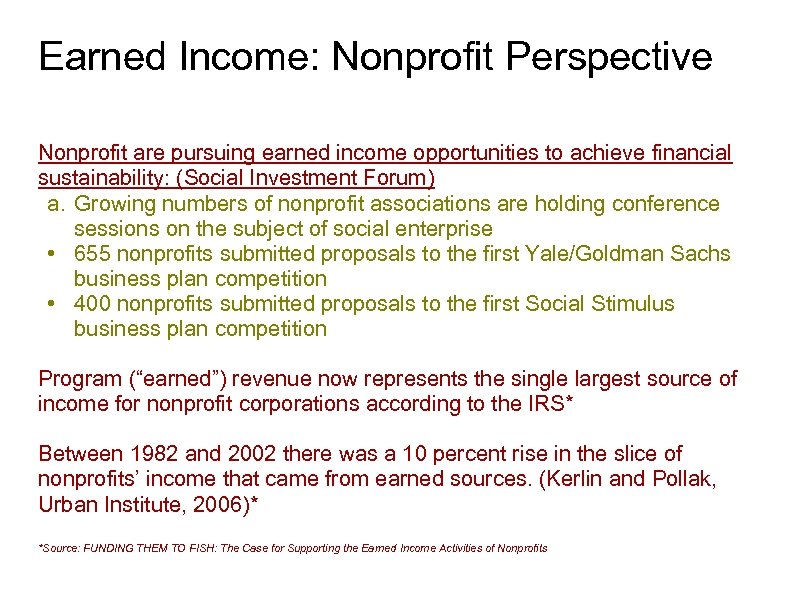 Earned Income: Nonprofit Perspective

Nonprofit are pursuing earned income opportunities to achieve financial sustainability: (Social Investment Forum)

a. Growing numbers of nonprofit associations are holding conference sessions on the subject of social enterprise
• 655 nonprofits submitted proposals to the first Yale/Goldman Sachs business plan competition
• 400 nonprofits submitted proposals to the first Social Stimulus business plan competition

Program (“earned”) revenue now represents the single largest source of income for nonprofit corporations according to the IRS*

Between 1982 and 2002 there was a 10 percent rise in the slice of nonprofits’ income that came from earned sources. (Kerlin and Pollak, Urban Institute, 2006)*

*Source: FUNDING THEM TO FISH: The Case for Supporting the Earned Income Activities of Nonprofits